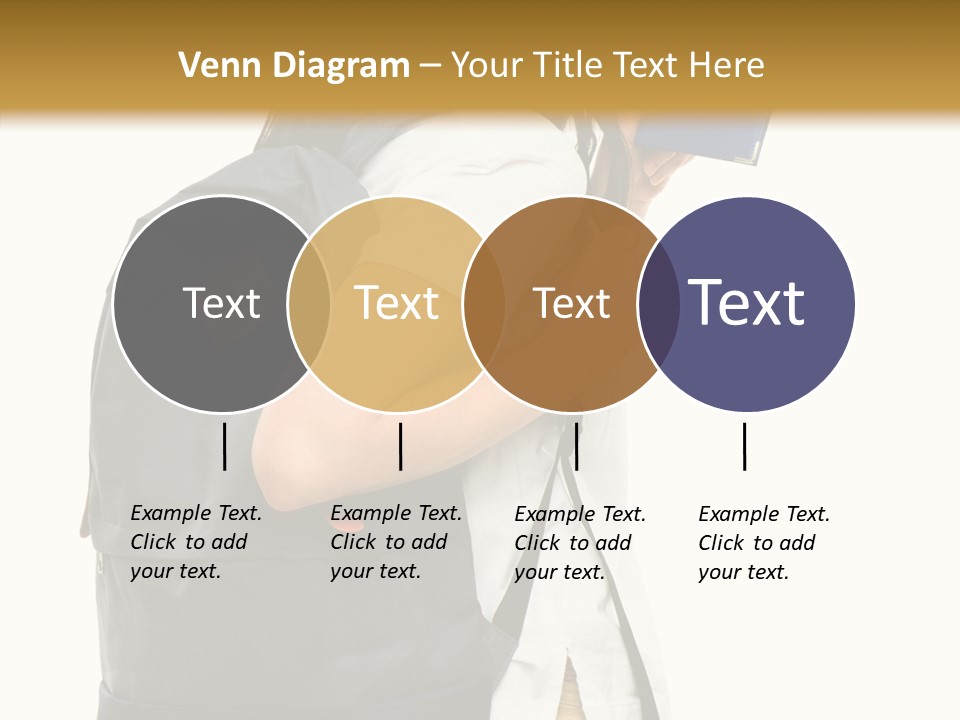 Venn Diagram – Your Title Text Here

Text

Text

Text

Text

Example Text. Click to add your text.

Example Text. Click to add your text.

Example Text. Click to add your text.

Example Text. Click to add your text.